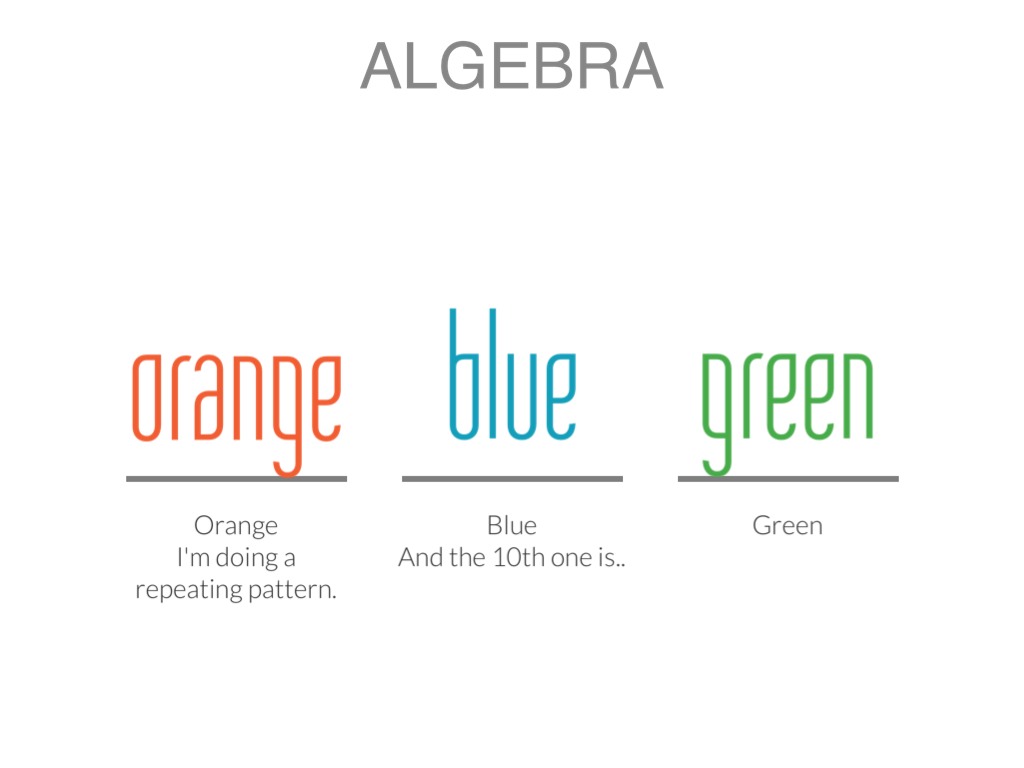 ALGEBRA

orange

Orange
I'm doing a repeating pattern.

blue

Blue
And the 10th one is..

green

Green